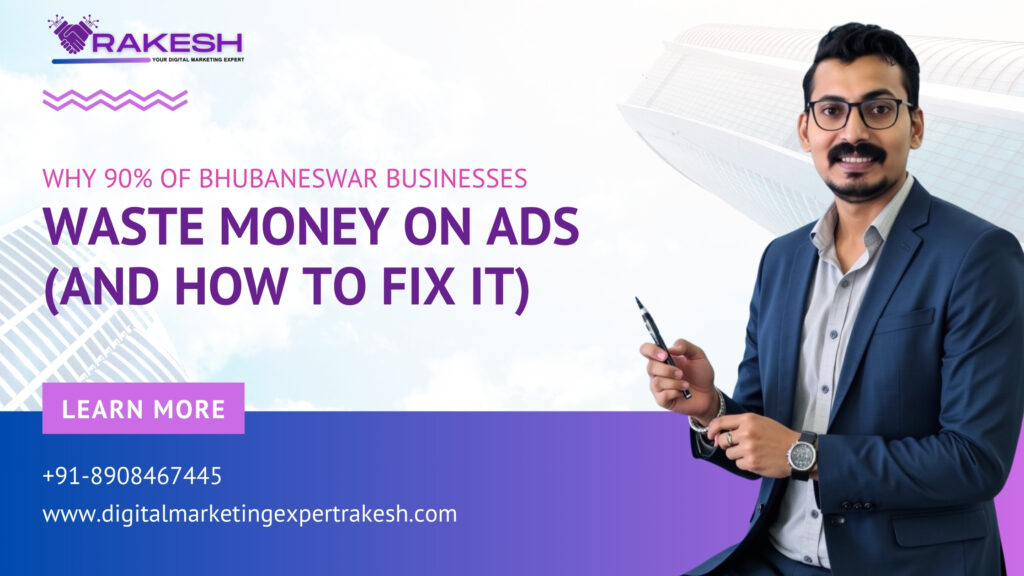 RAKESH
YOUR DIGITAL MARKETING EXPERT

WHY 90% OF BHUBANESWAR BUSINESSES
WASTE MONEY ON ADS (AND HOW TO FIX IT)

LEARN MORE

+91-8908467445
www.digitalmarketingexpertrakesh.com